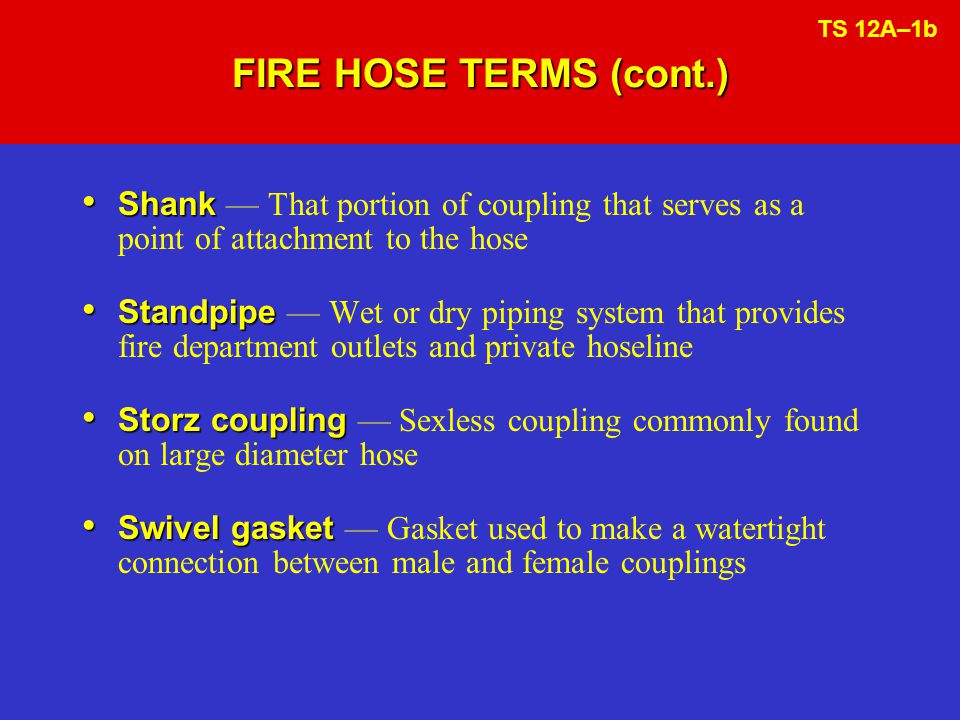 TS 12A–1b

FIRE HOSE TERMS (cont.)

• Shank — That portion of coupling that serves as a point of attachment to the hose

• Standpipe — Wet or dry piping system that provides fire department outlets and private hoseline

• Storz coupling — Sexless coupling commonly found on large diameter hose

• Swivel gasket — Gasket used to make a watertight connection between male and female couplings